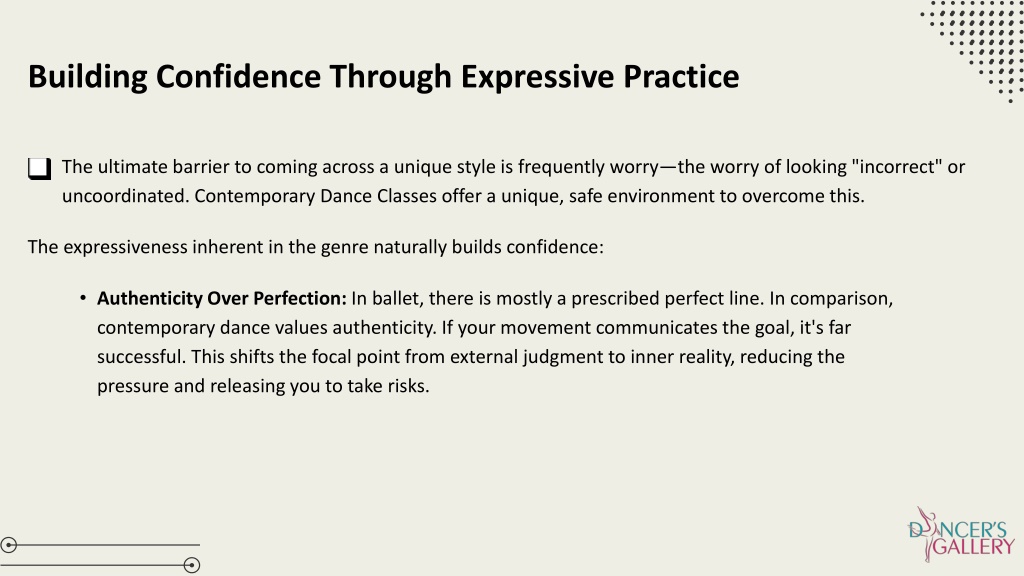 Building Confidence Through Expressive Practice

The ultimate barrier to coming across a unique style is frequently worry—the worry of looking "incorrect" or uncoordinated. Contemporary Dance Classes offer a unique, safe environment to overcome this.

The expressiveness inherent in the genre naturally builds confidence:

• **Authenticity Over Perfection:** In ballet, there is mostly a prescribed perfect line. In comparison, contemporary dance values authenticity. If your movement communicates the goal, it's far successful. This shifts the focal point from external judgment to inner reality, reducing the pressure and releasing you to take risks.

DANCER'S GALLERY